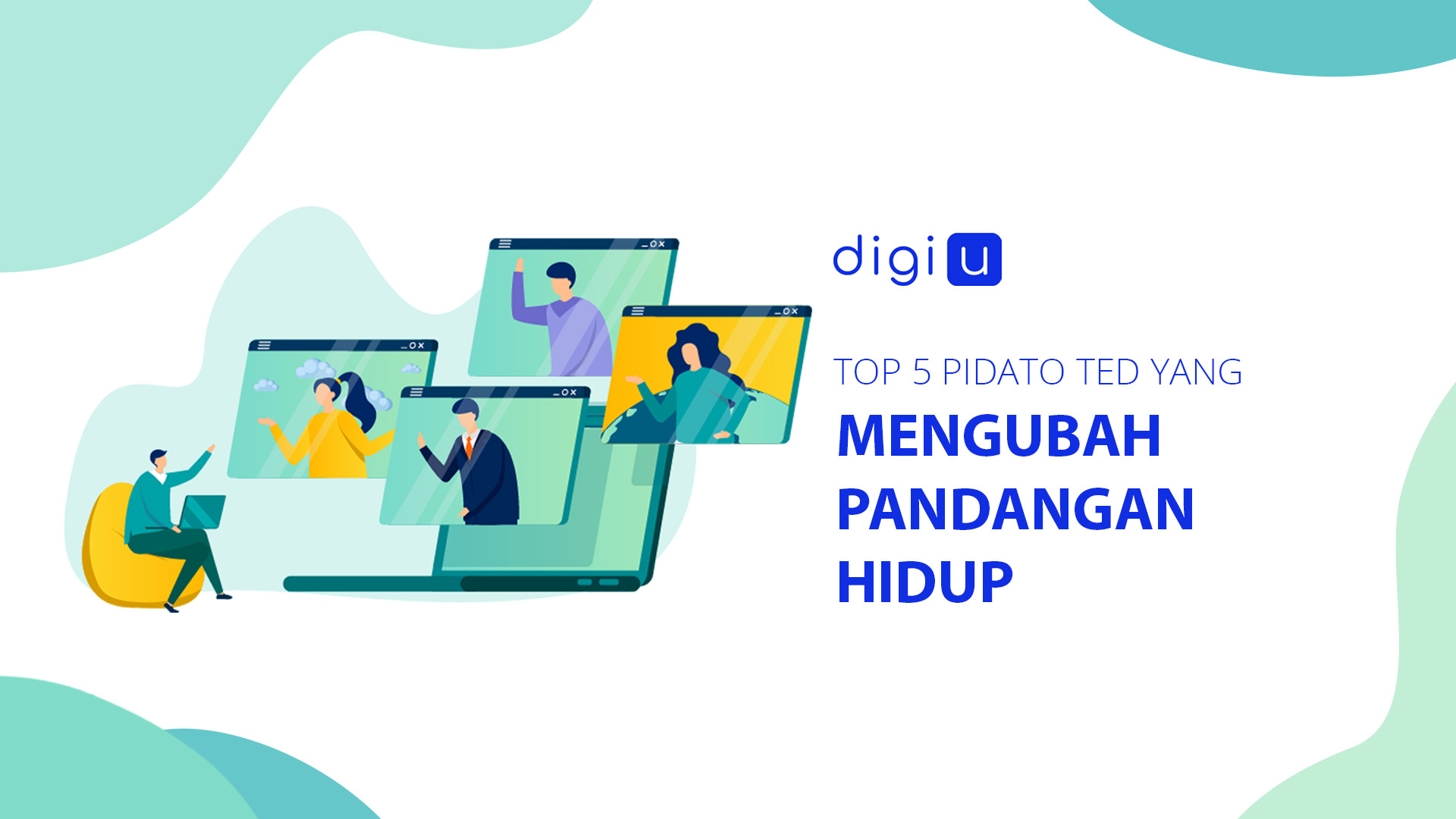 digi u

TOP 5 PIDATO TED YANG

MENGUBAH PANDANGAN HIDUP